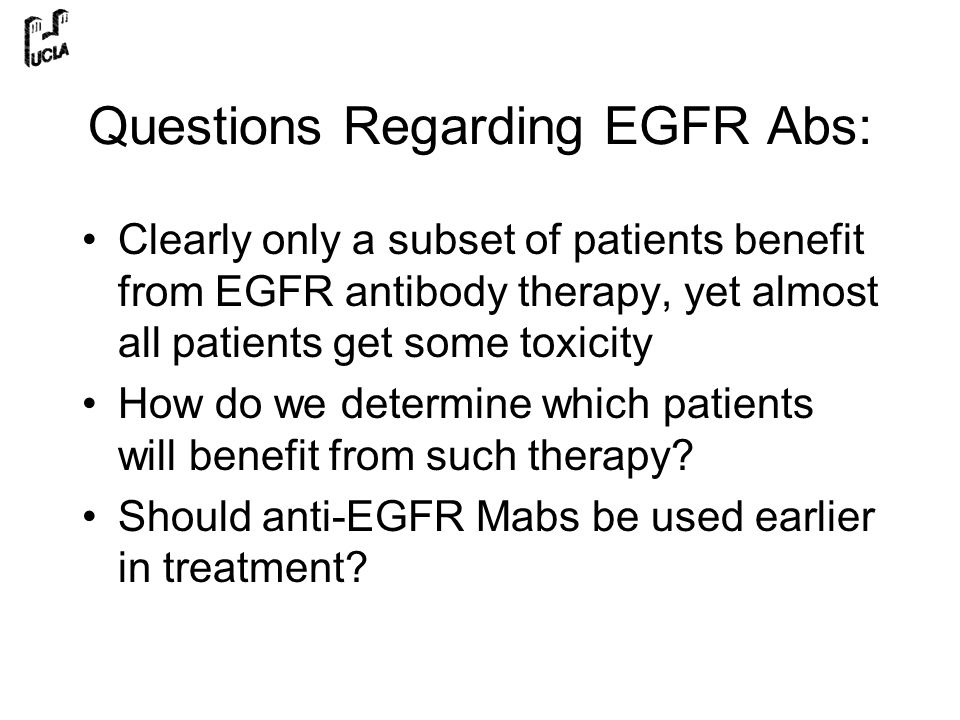 UCLA

Questions Regarding EGFR Abs:

• Clearly only a subset of patients benefit from EGFR antibody therapy, yet almost all patients get some toxicity
• How do we determine which patients will benefit from such therapy?
• Should anti-EGFR Mabs be used earlier in treatment?